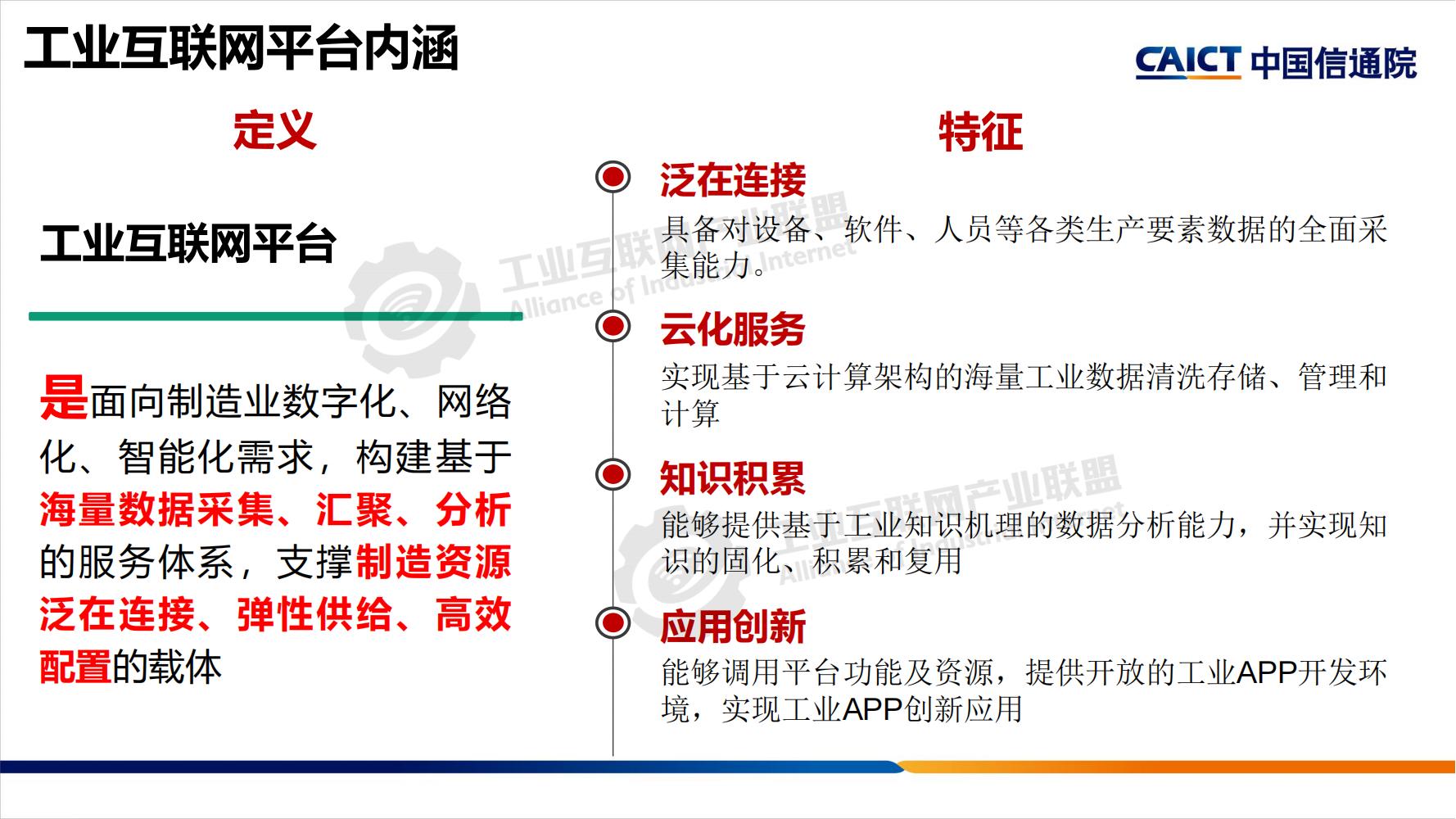 工业互联网平台内涵

CAICT 中国信通院

定义

工业互联网平台

是面向制造业数字化、网络化、智能化需求，构建基于海量数据采集、汇聚、分析的服务体系，支撑制造资源泛在连接、弹性供给、高效配置的载体

特征

泛在连接

具备对设备、软件、人员等各类生产要素数据的全面采集能力。

云化服务

实现基于云计算架构的海量工业数据清洗存储、管理和计算

知识积累

能够提供基于工业知识机理的数据分析能力，并实现知识的固化、积累和复用

应用创新

能够调用平台功能及资源，提供开放的工业APP开发环境，实现工业APP创新应用

工业互联网产业联盟
Alliance of Industrial Internet

工业互联网产业联盟
Alliance of Industrial Internet